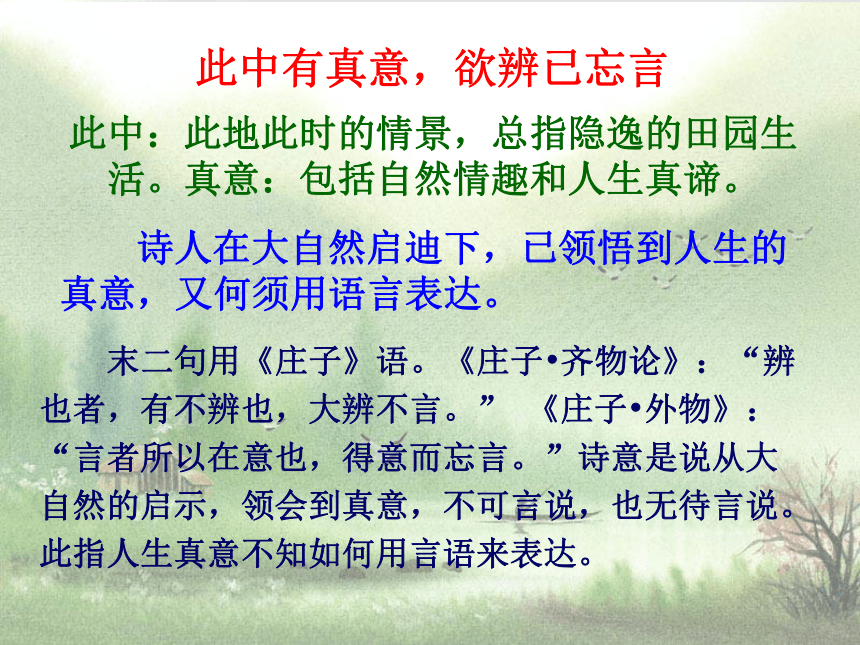 此中有真意，欲辨已忘言

此中：此地此时的情景，总指隐逸的田园生活。真意：包括自然情趣和人生真谛。

诗人在大自然启迪下，已领悟到人生的真意，又何须用语言表达。

末二句用《庄子》语。《庄子•齐物论》：“辨也者，有不辨也，大辨不言。” 《庄子•外物》：“言者所以在意也，得意而忘言。”诗意是说从大自然的启示，领会到真意，不可言说，也无待言说。此指人生真意不知如何用言语来表达。